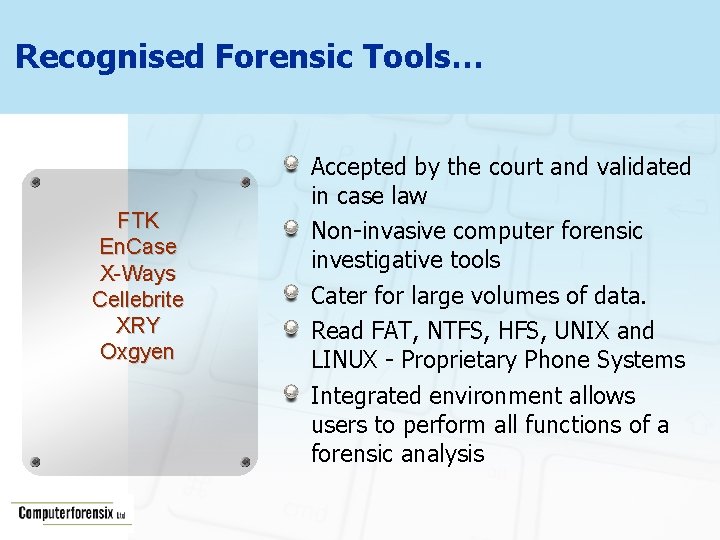 Recognised Forensic Tools…

FTK
EnCase
X-Ways
Cellebrite
XRY
Oxgyen

Accepted by the court and validated in case law

Non-invasive computer forensic investigative tools

Cater for large volumes of data.

Read FAT, NTFS, HFS, UNIX and LINUX - Proprietary Phone Systems

Integrated environment allows users to perform all functions of a forensic analysis

Computerforensix Ltd